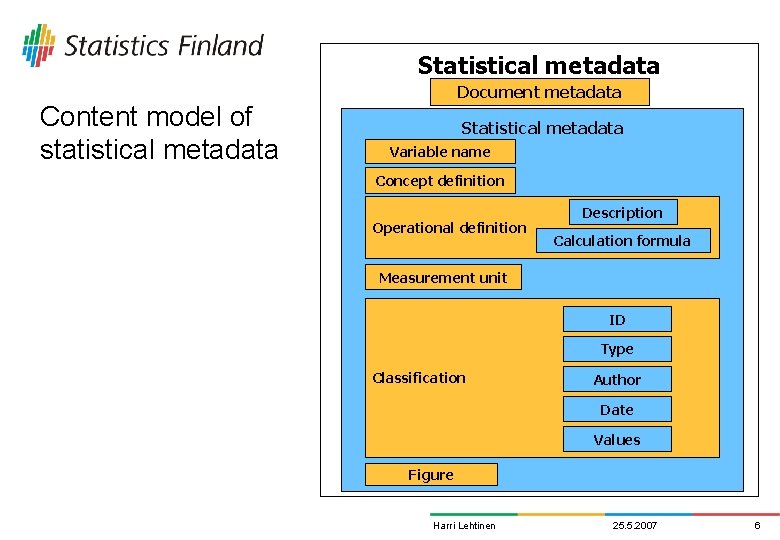 Statistics Finland

Content model of statistical metadata

Statistical metadata

Document metadata

Statistical metadata

Variable name

Concept definition

Operational definition

Description

Calculation formula

Measurement unit

Classification

ID

Type

Author

Date

Values

Figure

Harri Lehtinen 25.5.2007 6